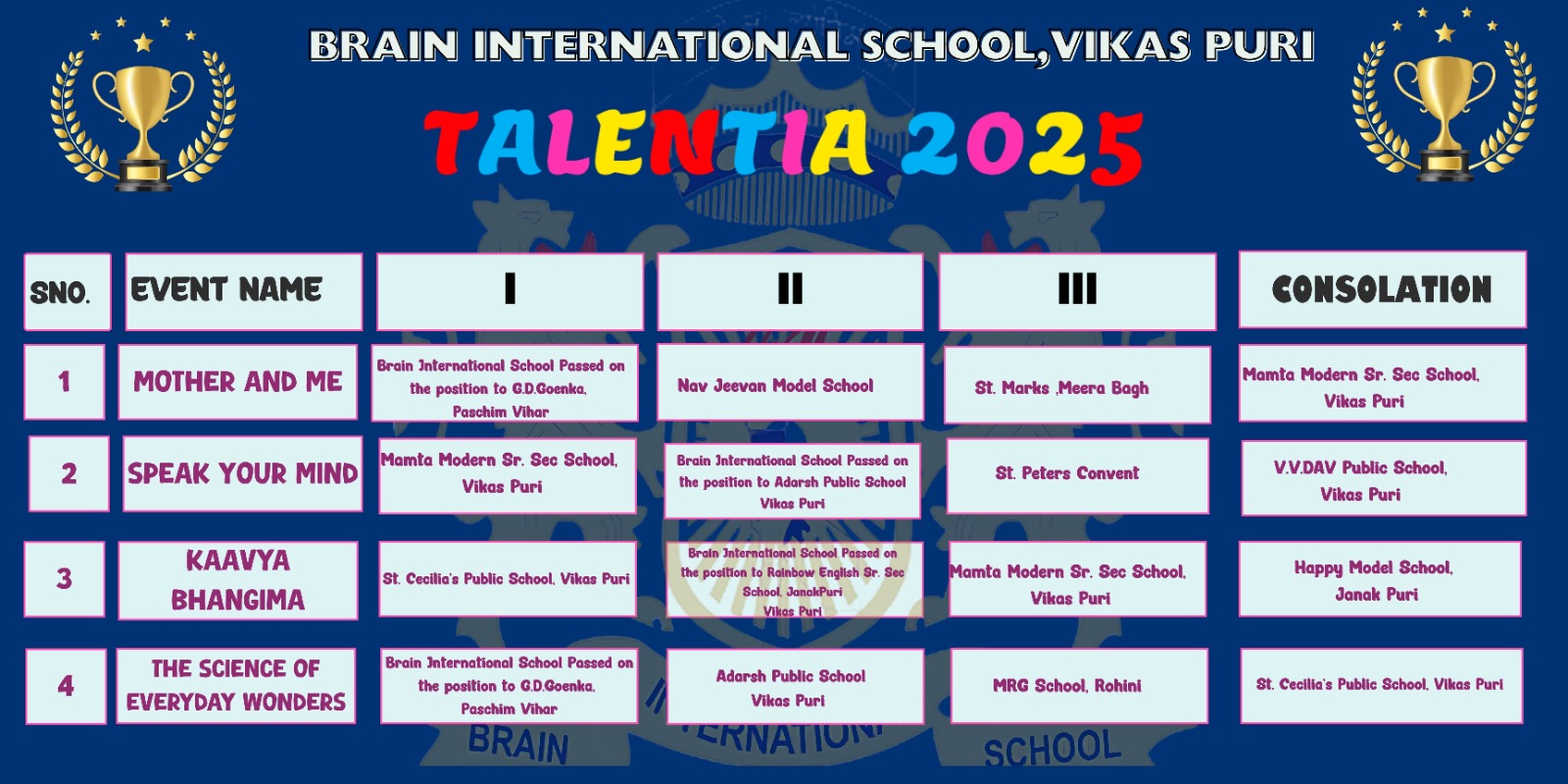 BRAIN INTERNATIONAL SCHOOL,VIKAS PURI

TALENTIA 2025

| SNO. | EVENT NAME | I | II | III | CONSOLATION |
|---|---|---|---|---|---|
| 1 | MOTHER AND ME | Brain International School Passed on the position to G.D.Goenka, Paschim Vihar | Nav Jeevan Model School | St. Marks ,Meera Bagh | Mamta Modern Sr. Sec School, Vikas Puri |
| 2 | SPEAK YOUR MIND | Mamta Modern Sr. Sec School, Vikas Puri | Brain International School Passed on the position to Adarsh Public School Vikas Puri | St. Peters Convent | V.V.DAV Public School, Vikas Puri |
| 3 | KAAVYA BHANGIMA | St. Cecilia's Public School, Vikas Puri | Brain International School Passed on the position to Rainbow English Sr. Sec School, JanakPuri Vikas Puri | Mamta Modern Sr. Sec School, Vikas Puri | Happy Model School, Janak Puri |
| 4 | THE SCIENCE OF EVERYDAY WONDERS | Brain International School Passed on the position to G.D.Goenka, Paschim Vihar | Adarsh Public School Vikas Puri | MRG School, Rohini | St. Cecilia's Public School, Vikas Puri |

BRAIN INTERNATIONAL SCHOOL